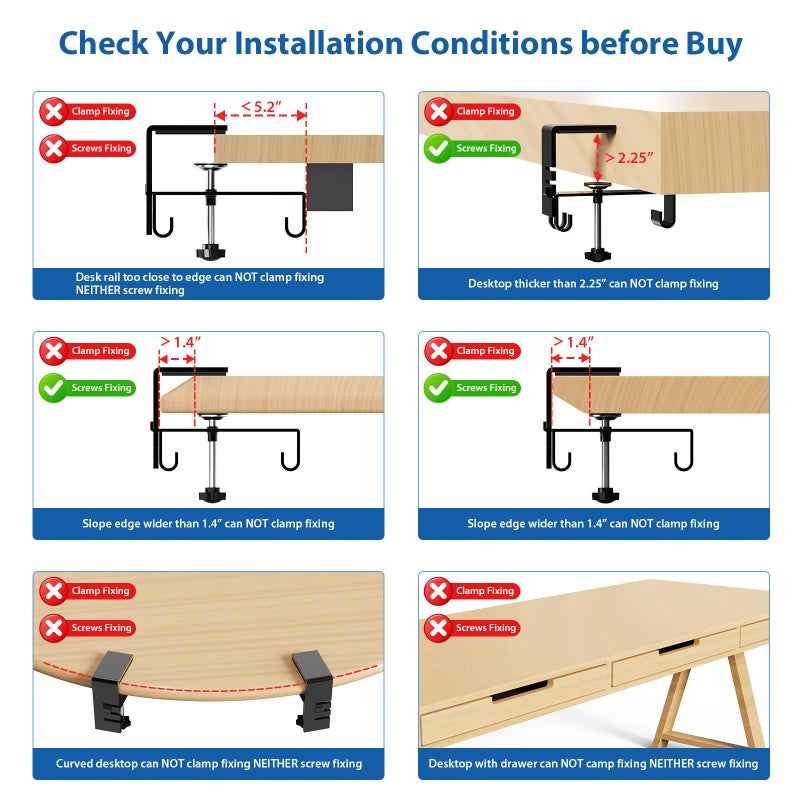 Check Your Installation Conditions before Buy

Clamp Fixing
Screws Fixing
< 5.2"
Desk rail too close to edge can NOT clamp fixing NEITHER screw fixing

Clamp Fixing
Screws Fixing
> 2.25"
Desktop thicker than 2.25" can NOT clamp fixing

Clamp Fixing
Screws Fixing
> 1.4"
Slope edge wider than 1.4" can NOT clamp fixing

Clamp Fixing
Screws Fixing
> 1.4"
Slope edge wider than 1.4" can NOT clamp fixing

Clamp Fixing
Screws Fixing
Curved desktop can NOT clamp fixing NEITHER screw fixing

Clamp Fixing
Screws Fixing
Desktop with drawer can NOT camp fixing NEITHER screw fixing